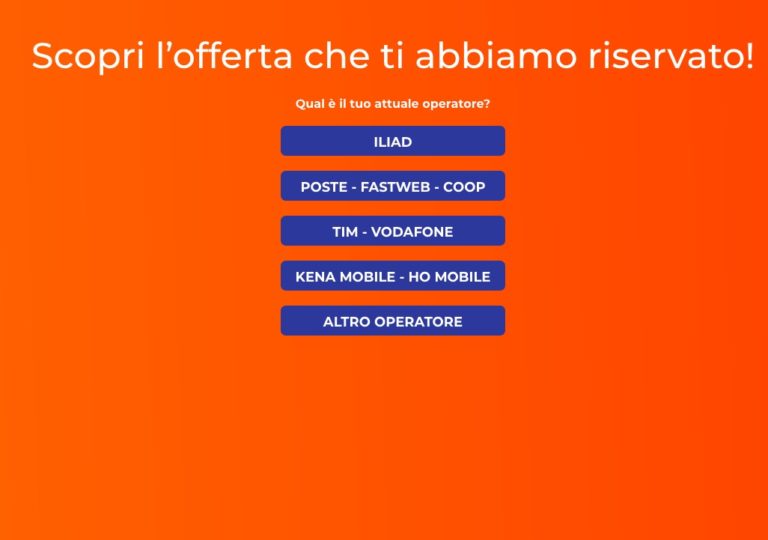 Scopri l’offerta che ti abbiamo riservato!

Qual è il tuo attuale operatore?

ILIAD

POSTE - FASTWEB - COOP

TIM - VODAFONE

KENA MOBILE - HO MOBILE

ALTRO OPERATORE